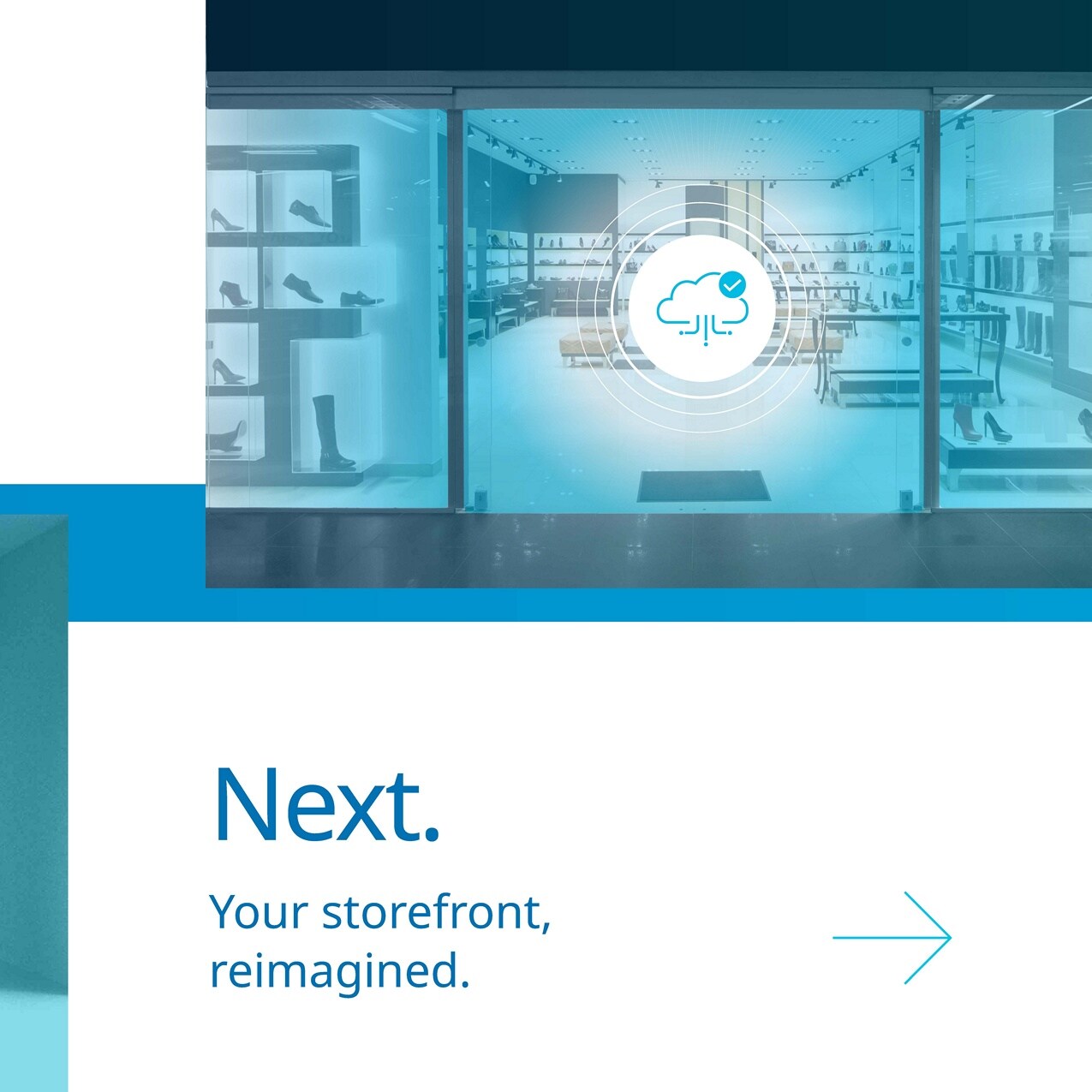 Next.

Your storefront, reimagined.